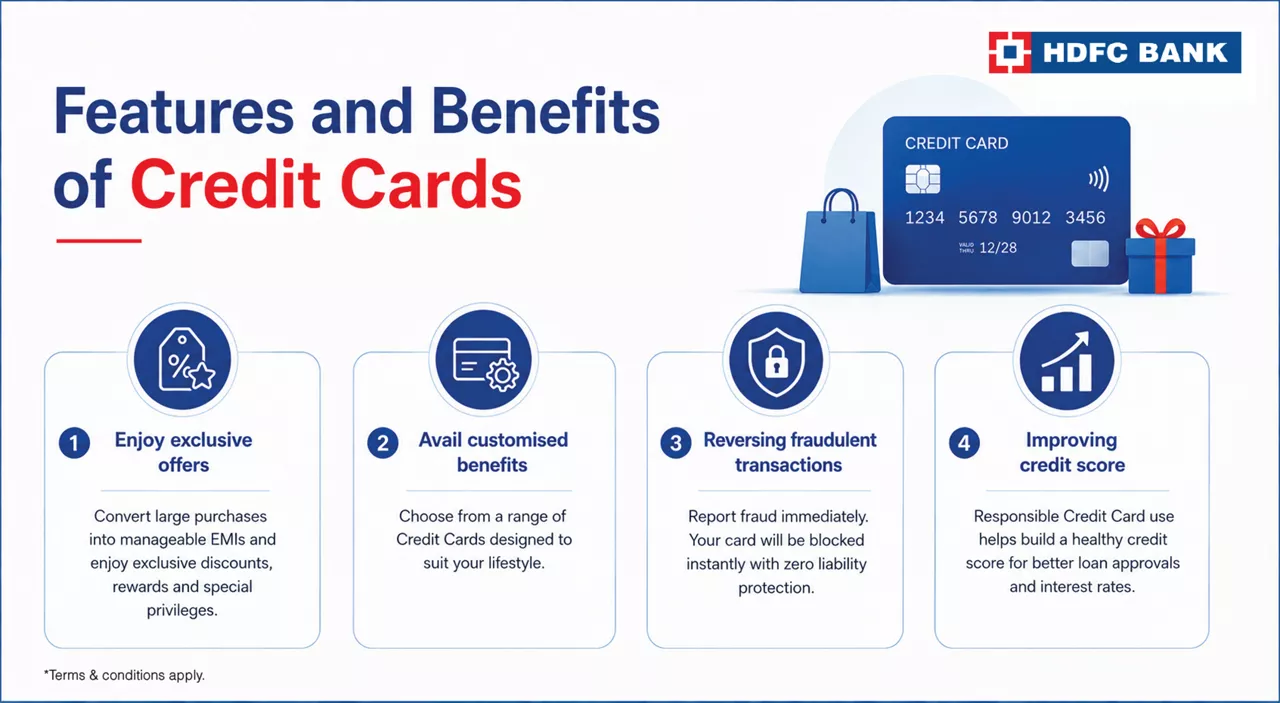 HDFC BANK

Features and Benefits of Credit Cards

CREDIT CARD
1234 5678 9012 3456
VALID THRU 12/28

1 Enjoy exclusive offers

Convert large purchases into manageable EMIs and enjoy exclusive discounts, rewards and special privileges.

2 Avail customised benefits

Choose from a range of Credit Cards designed to suit your lifestyle.

3 Reversing fraudulent transactions

Report fraud immediately. Your card will be blocked instantly with zero liability protection.

4 Improving credit score

Responsible Credit Card use helps build a healthy credit score for better loan approvals and interest rates.

*Terms & conditions apply.